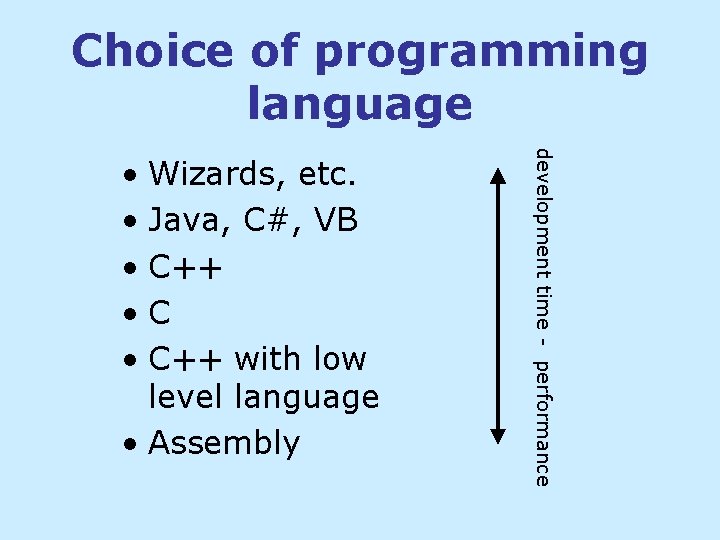 Choice of programming language

• Wizards, etc.
• Java, C#, VB
• C++
• C
• C++ with low level language
• Assembly

development time - performance